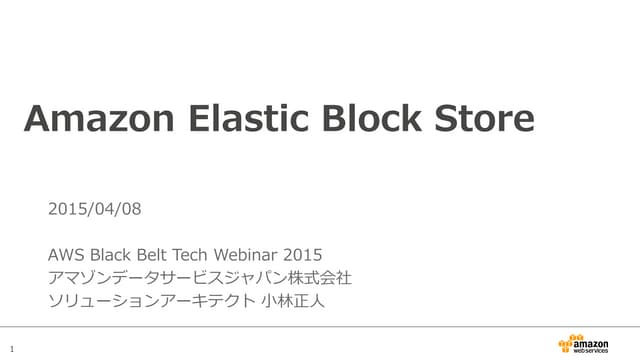 Amazon Elastic Block Store

2015/04/08

AWS Black Belt Tech Webinar 2015
アマゾンデータサービスジャパン株式会社
ソリューションアーキテクト 小林正人

1

amazon
web services